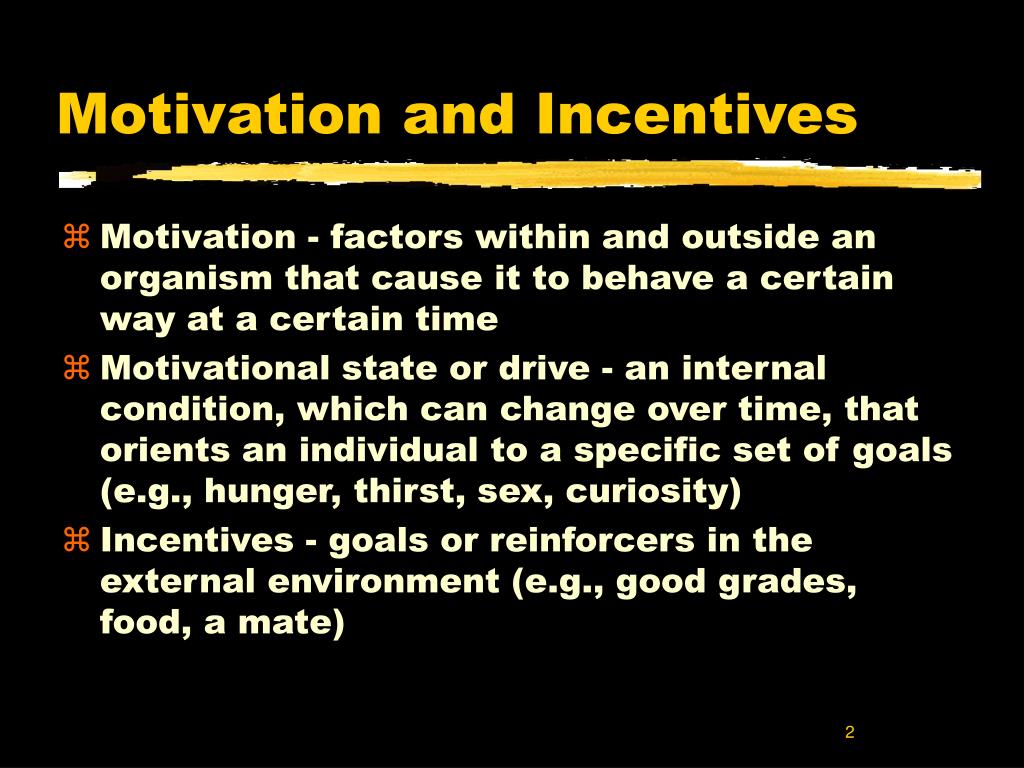 Motivation and Incentives

⌘ Motivation - factors within and outside an organism that cause it to behave a certain way at a certain time

⌘ Motivational state or drive - an internal condition, which can change over time, that orients an individual to a specific set of goals (e.g., hunger, thirst, sex, curiosity)

⌘ Incentives - goals or reinforcers in the external environment (e.g., good grades, food, a mate)

2